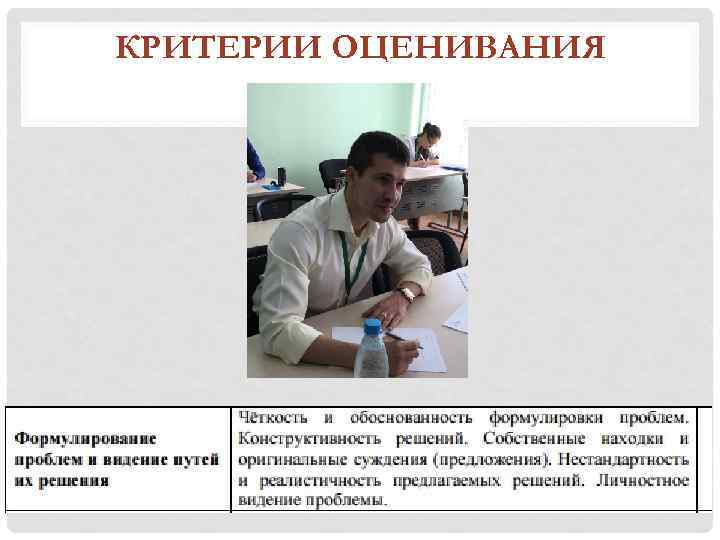 КРИТЕРИИ ОЦЕНИВАНИЯ

| Формулирование проблем и видение путей их решения | Чёткость и обоснованность формулировки проблем. Конструктивность решений. Собственные находки и оригинальные суждения (предложения). Нестандартность и реалистичность предлагаемых решений. Личностное видение проблемы. |
|---|---|